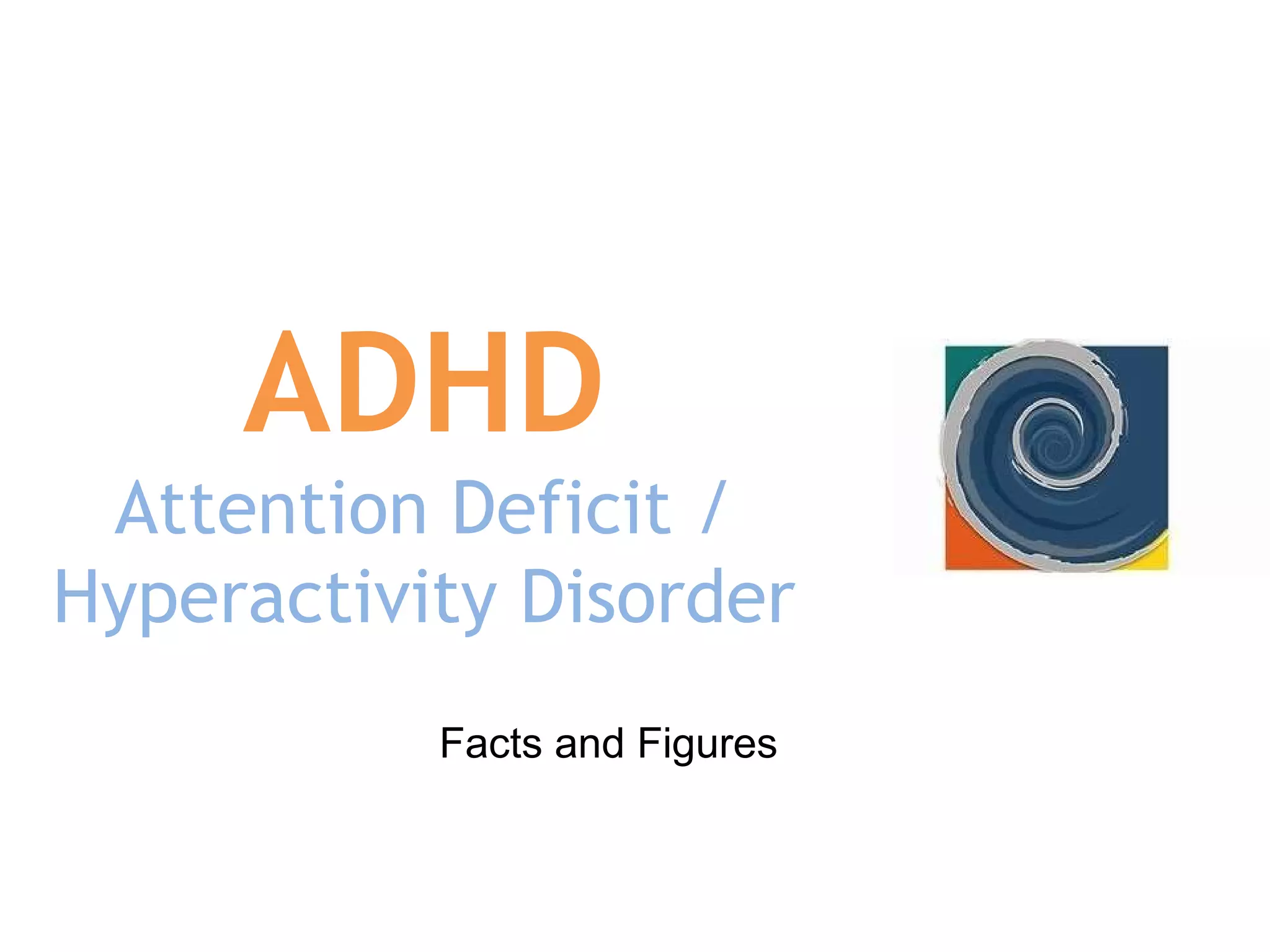 ADHD
Attention Deficit / Hyperactivity Disorder

Facts and Figures